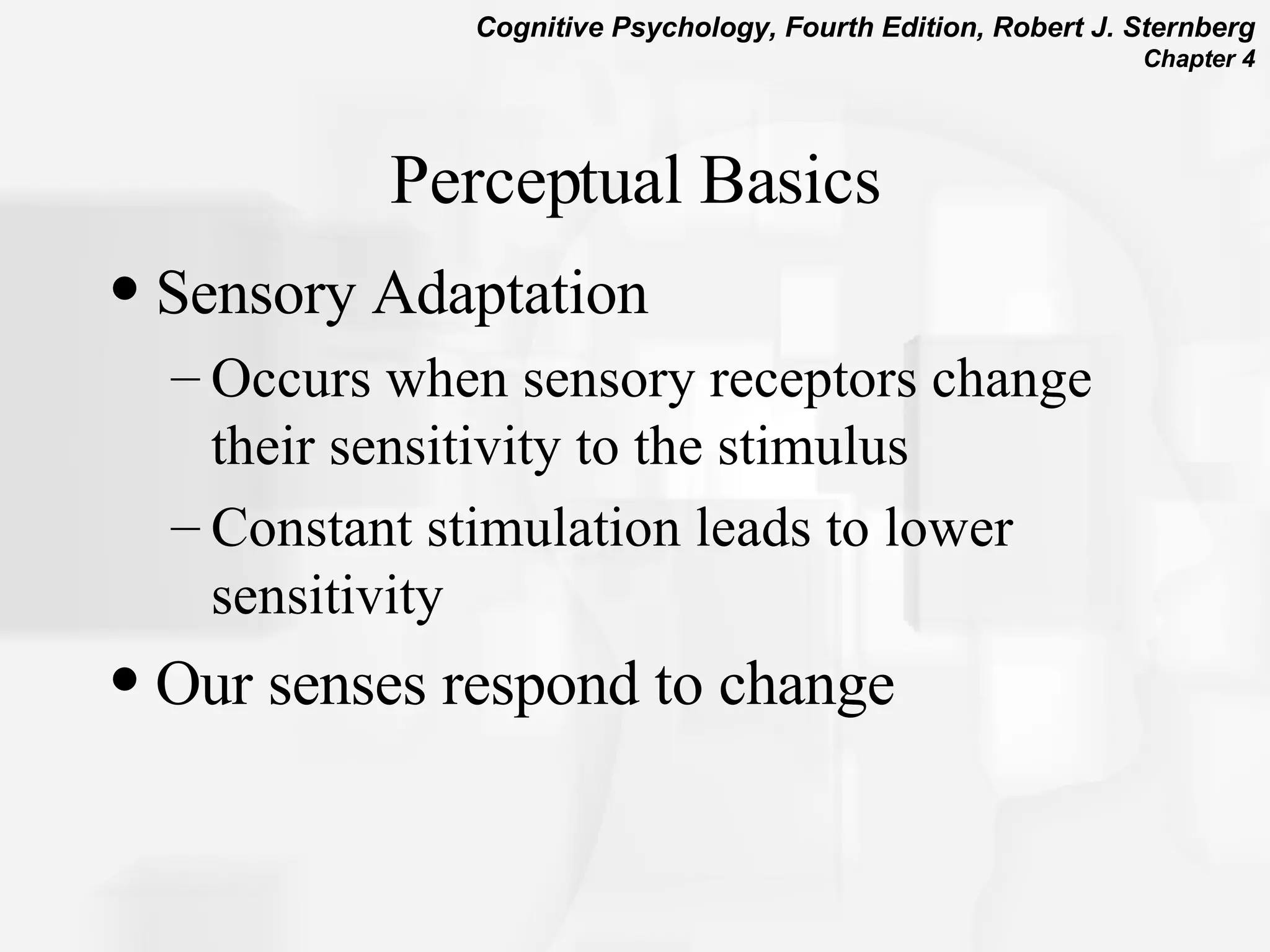 Cognitive Psychology, Fourth Edition, Robert J. Sternberg
Chapter 4

Perceptual Basics

• Sensory Adaptation
– Occurs when sensory receptors change their sensitivity to the stimulus
– Constant stimulation leads to lower sensitivity
• Our senses respond to change